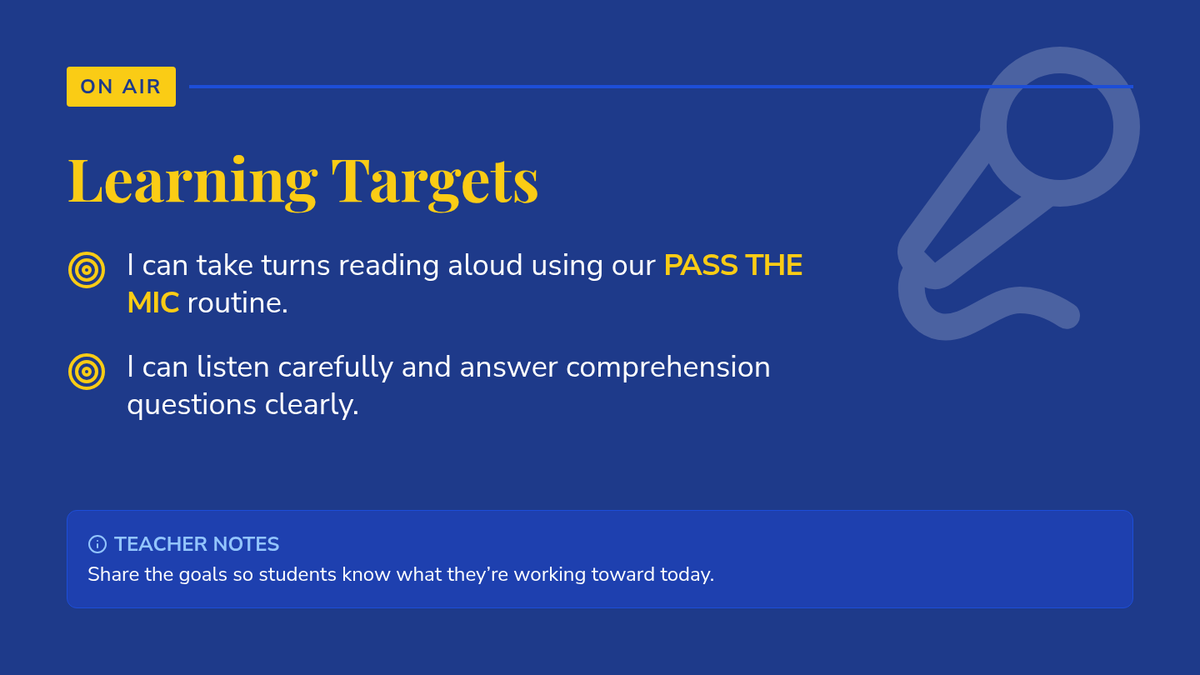 ON AIR

Learning Targets

I can take turns reading aloud using our PASS THE MIC routine.

I can listen carefully and answer comprehension questions clearly.

TEACHER NOTES
Share the goals so students know what they're working toward today.